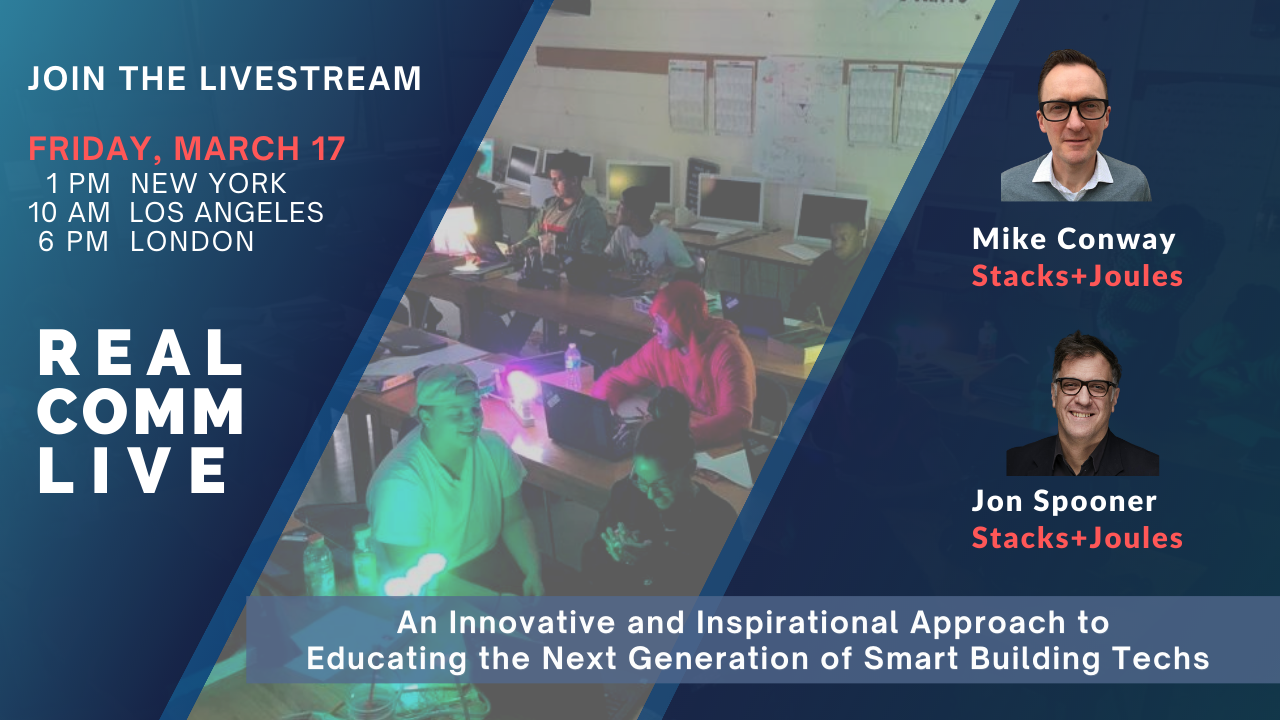 JOIN THE LIVESTREAM

FRIDAY, MARCH 17
1 PM NEW YORK
10 AM LOS ANGELES
6 PM LONDON

REAL
COMM
LIVE

Mike Conway
Stacks+Joules

Jon Spooner
Stacks+Joules

An Innovative and Inspirational Approach to Educating the Next Generation of Smart Building Techs